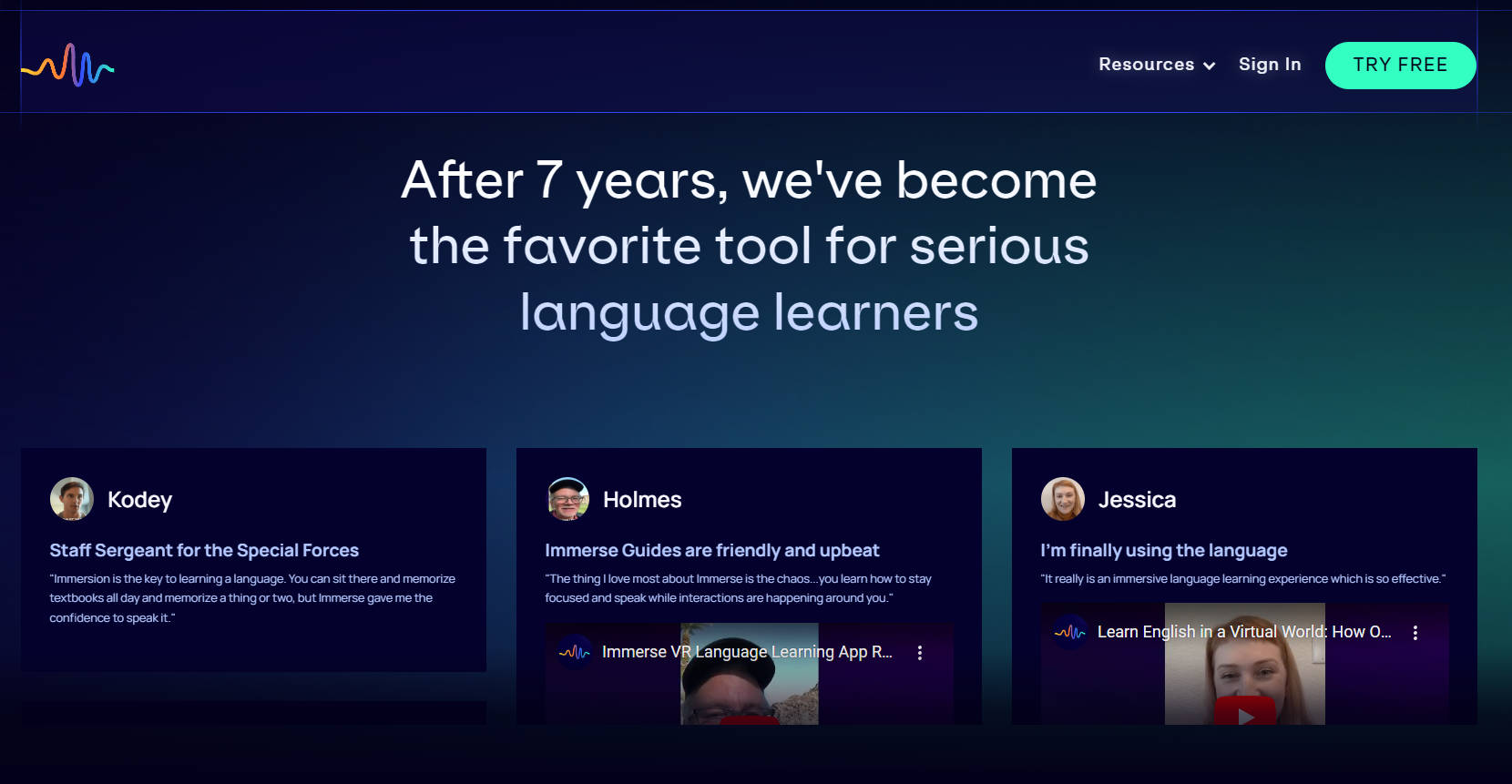 Resources Sign In TRY FREE

After 7 years, we've become the favorite tool for serious language learners

Kodey

Staff Sergeant for the Special Forces

"Immersion is the key to learning a language. You can sit there and memorize textbooks all day and memorize a thing or two, but Immerse gave me the confidence to speak it."

Holmes

Immerse Guides are friendly and upbeat

"The thing I love most about Immerse is the chaos...you learn how to stay focused and speak while interactions are happening around you."

Immerse VR Language Learning App R...

Jessica

I'm finally using the language

"It really is an immersive language learning experience which is so effective."

Learn English in a Virtual World: How O...